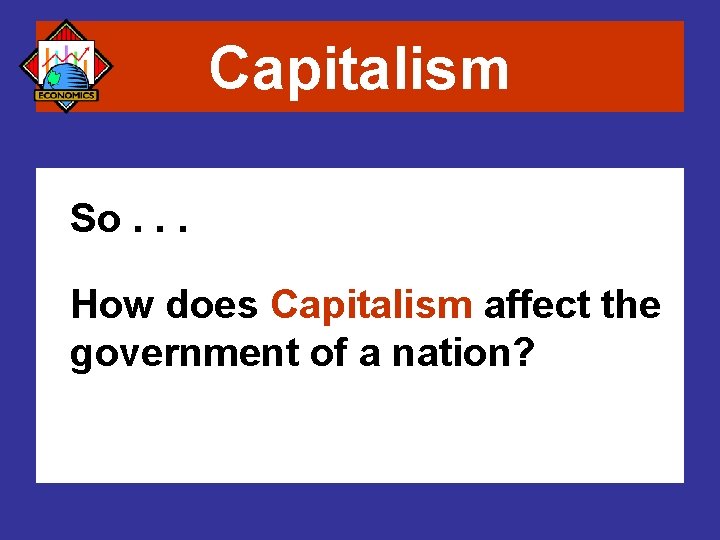 ECONOMICS

Capitalism

So . . .

How does Capitalism affect the government of a nation?